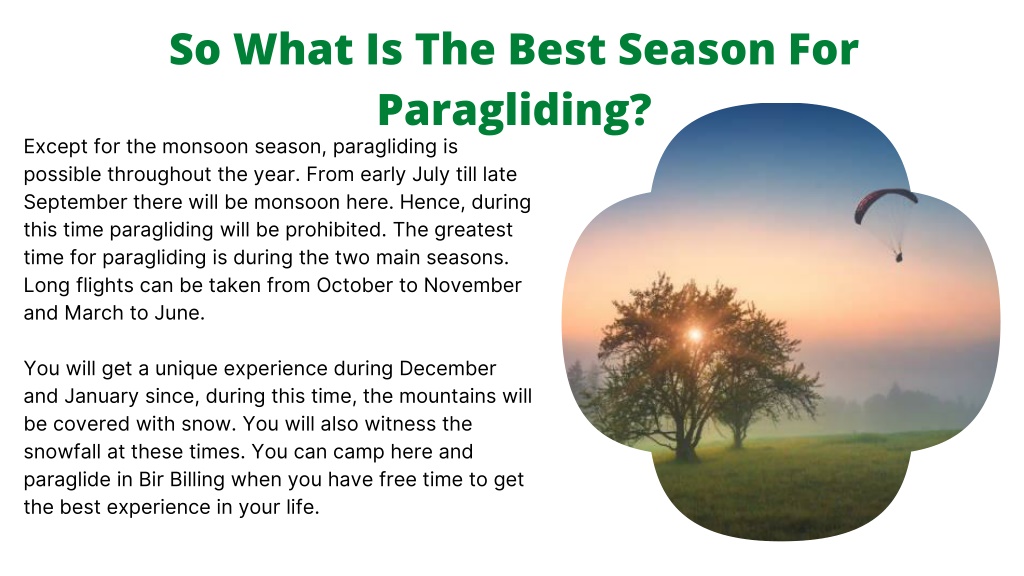 So What Is The Best Season For Paragliding?

Except for the monsoon season, paragliding is possible throughout the year. From early July till late September there will be monsoon here. Hence, during this time paragliding will be prohibited. The greatest time for paragliding is during the two main seasons. Long flights can be taken from October to November and March to June.

You will get a unique experience during December and January since, during this time, the mountains will be covered with snow. You will also witness the snowfall at these times. You can camp here and paraglide in Bir Billing when you have free time to get the best experience in your life.